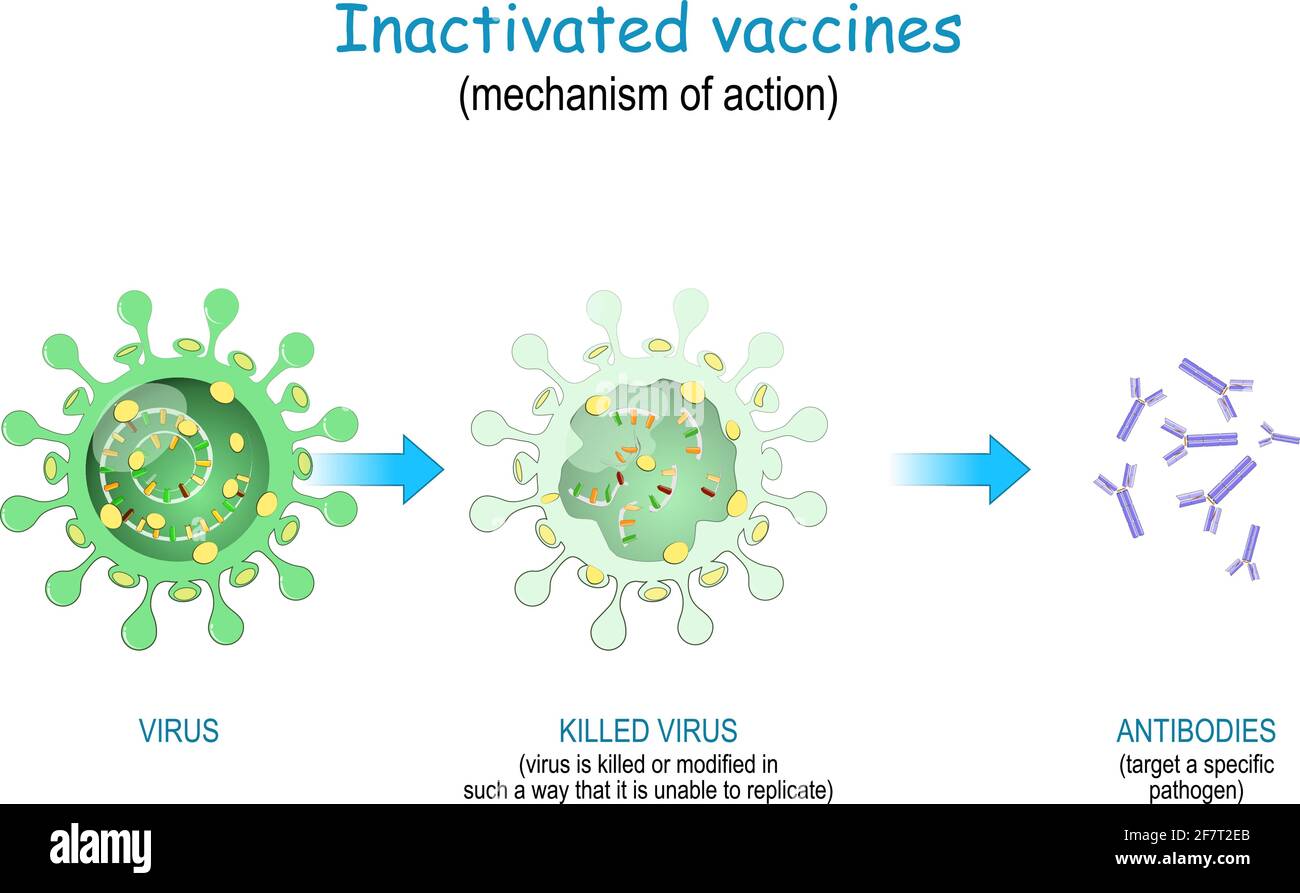 Inactivated vaccines
(mechanism of action)

VIRUS

KILLED VIRUS
(virus is killed or modified in such a way that it is unable to replicate)

ANTIBODIES
(target a specific pathogen)

alamy

Image ID: 2F7T2EB
www.alamy.com